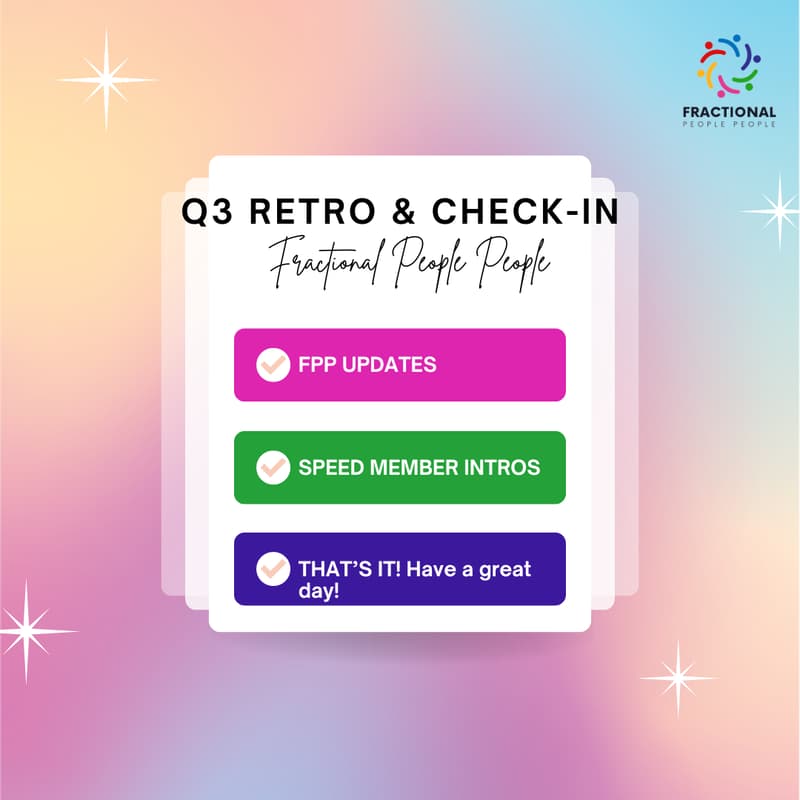 FRACTIONAL
PEOPLE PEOPLE

Q3 RETRO & CHECK-IN
Fractional People People

FPP UPDATES

SPEED MEMBER INTROS

THAT'S IT! Have a great day!